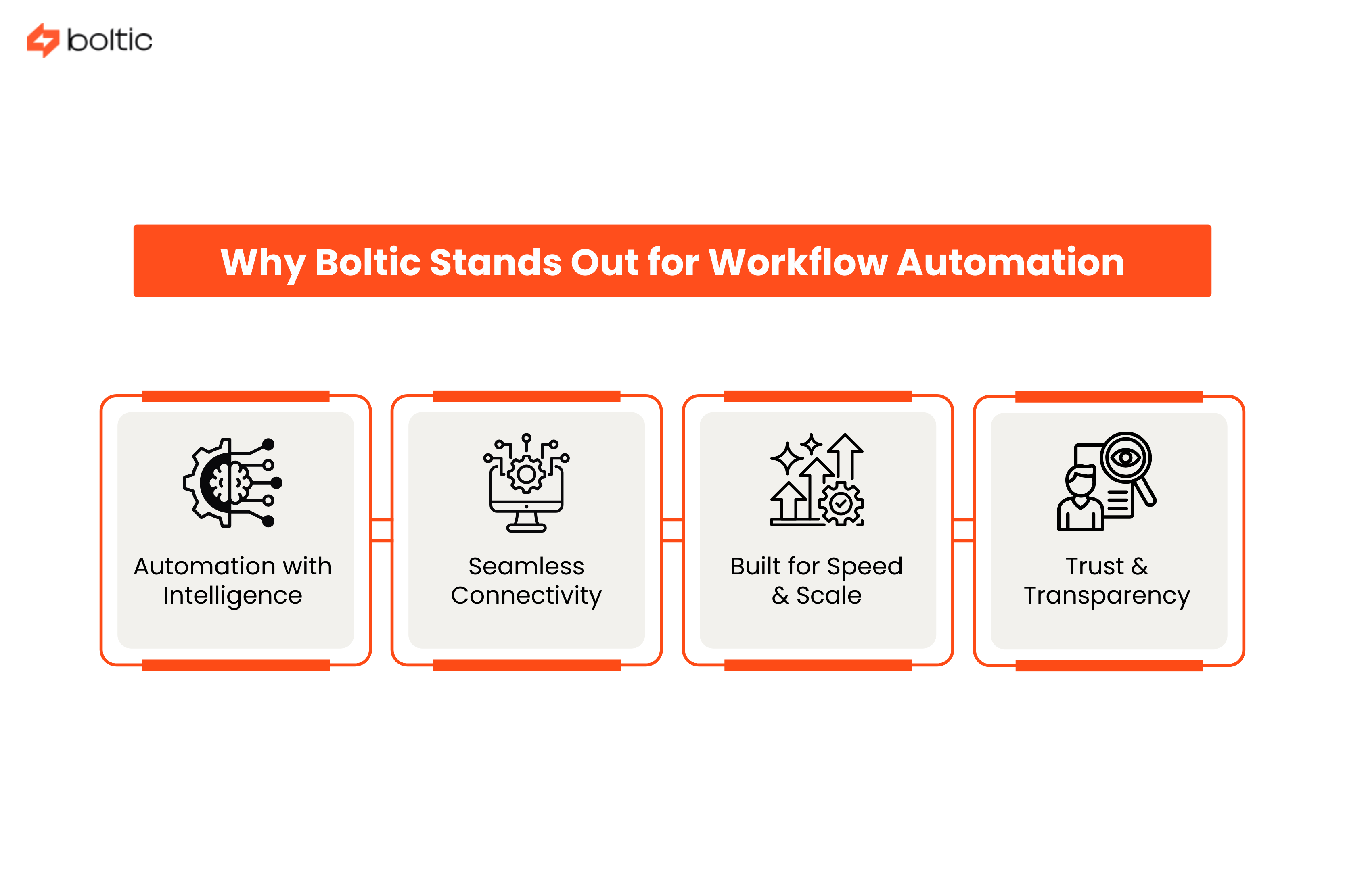 boltic

Why Boltic Stands Out for Workflow Automation

Automation with Intelligence

Seamless Connectivity

Built for Speed & Scale

Trust & Transparency